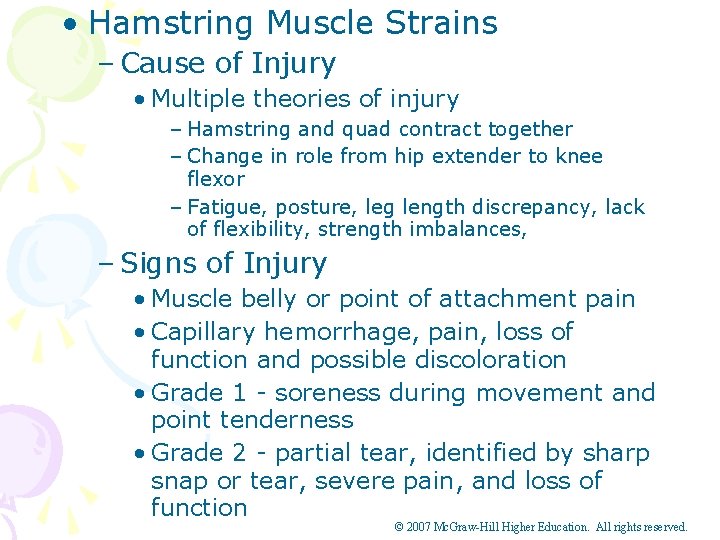 • Hamstring Muscle Strains

– Cause of Injury

• Multiple theories of injury

– Hamstring and quad contract together

– Change in role from hip extender to knee flexor

– Fatigue, posture, leg length discrepancy, lack of flexibility, strength imbalances,

– Signs of Injury

• Muscle belly or point of attachment pain

• Capillary hemorrhage, pain, loss of function and possible discoloration

• Grade 1 - soreness during movement and point tenderness

• Grade 2 - partial tear, identified by sharp snap or tear, severe pain, and loss of function

© 2007 McGraw-Hill Higher Education. All rights reserved.